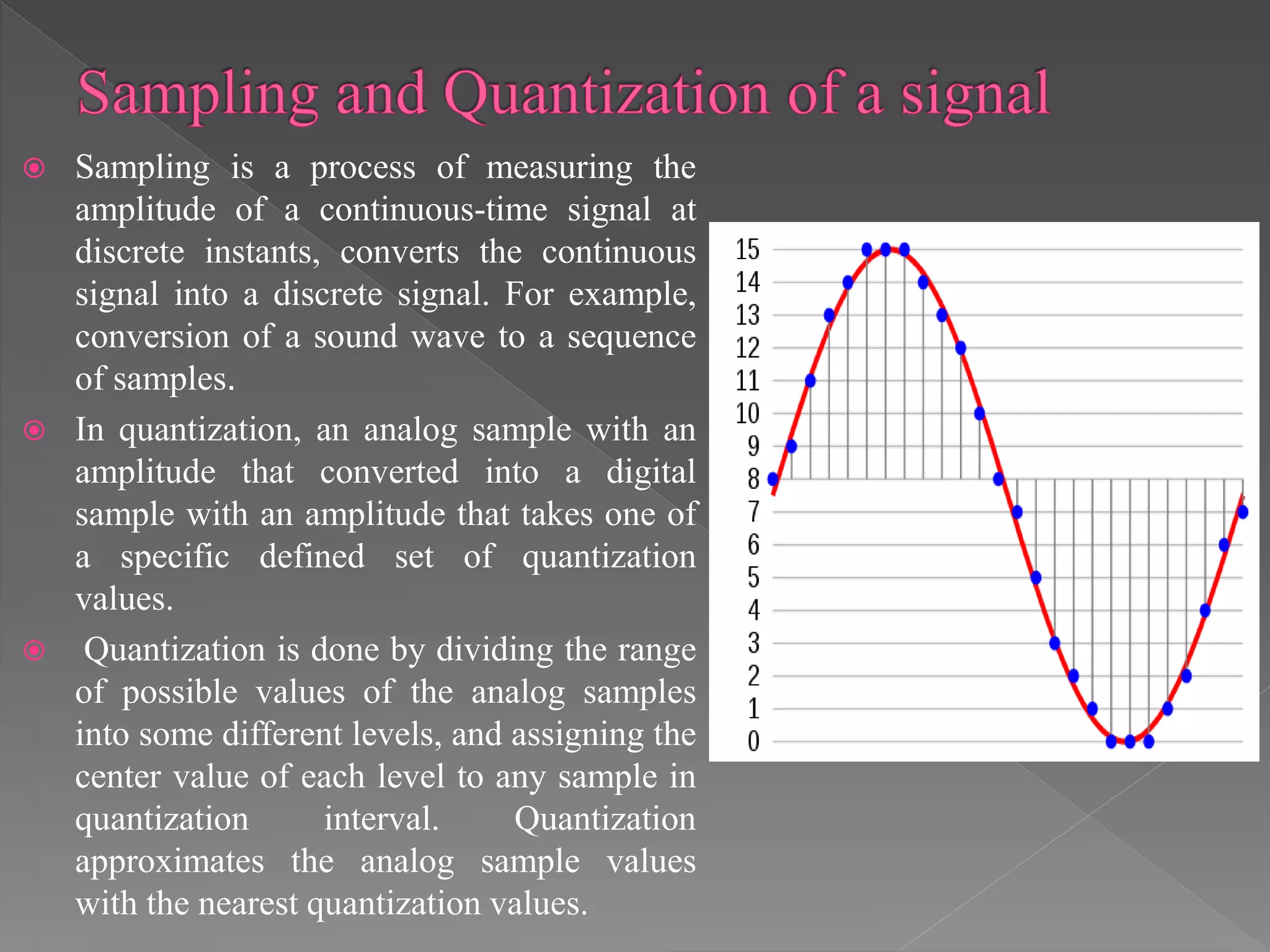 Sampling and Quantization of a signal

Sampling is a process of measuring the amplitude of a continuous-time signal at discrete instants, converts the continuous signal into a discrete signal. For example, conversion of a sound wave to a sequence of samples.

In quantization, an analog sample with an amplitude that converted into a digital sample with an amplitude that takes one of a specific defined set of quantization values.

Quantization is done by dividing the range of possible values of the analog samples into some different levels, and assigning the center value of each level to any sample in quantization interval. Quantization approximates the analog sample values with the nearest quantization values.

15
14
13
12
11
10
9
8
7
6
5
4
3
2
1
0